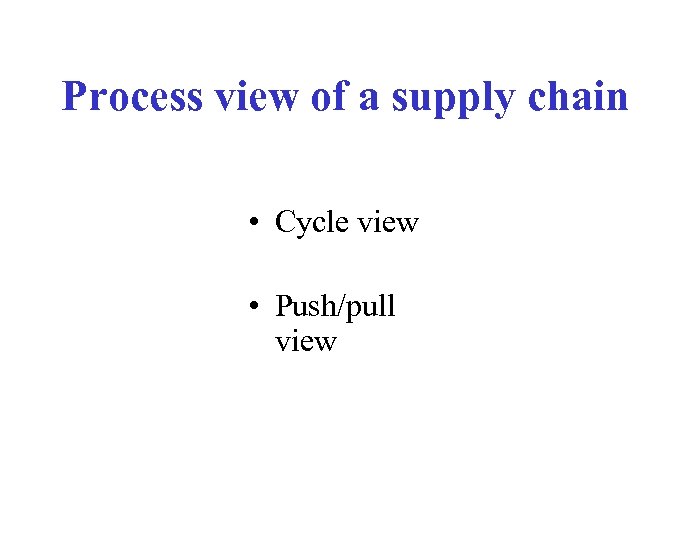 Process view of a supply chain

• Cycle view

• Push/pull view